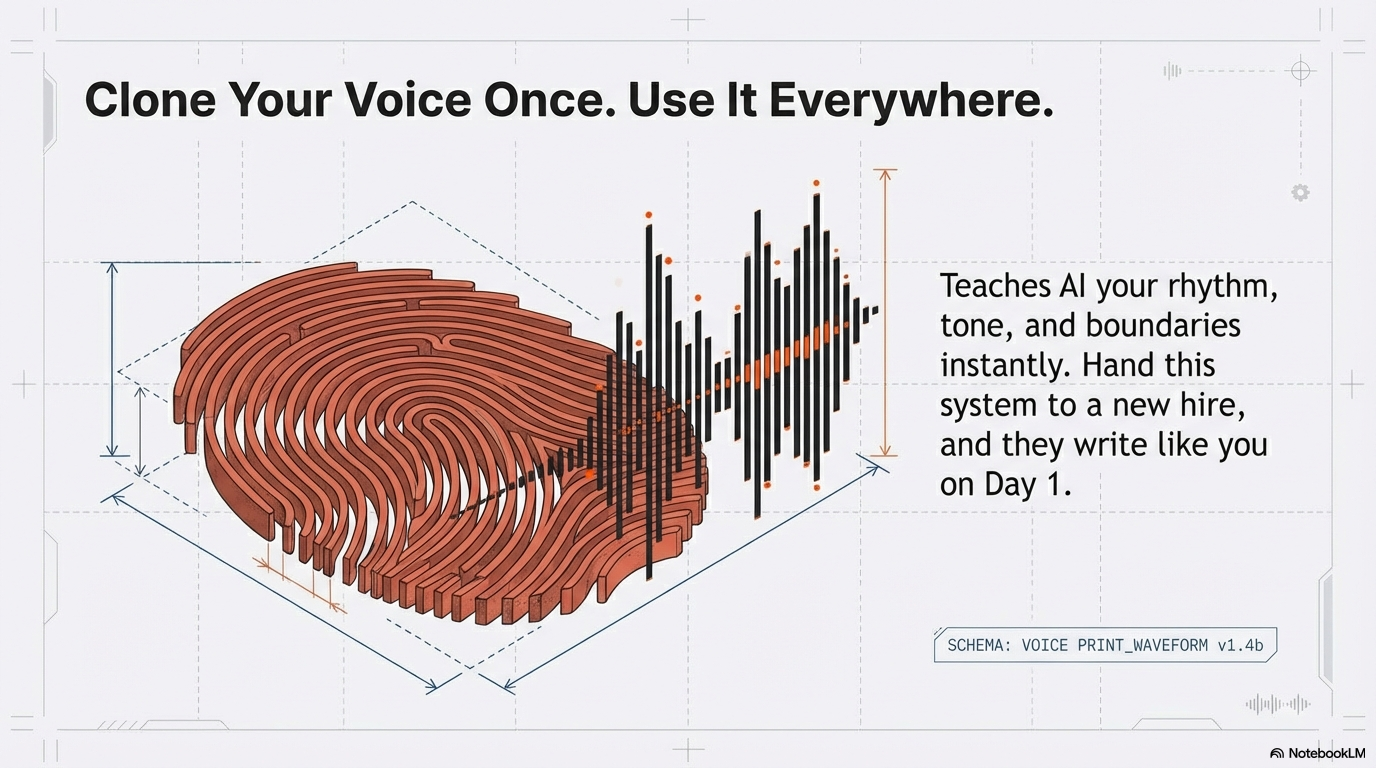 Clone Your Voice Once. Use It Everywhere.

Teaches AI your rhythm, tone, and boundaries instantly. Hand this system to a new hire, and they write like you on Day 1.

SCHEMA: VOICE PRINT_WAVEFORM v1.4b

NotebookLM